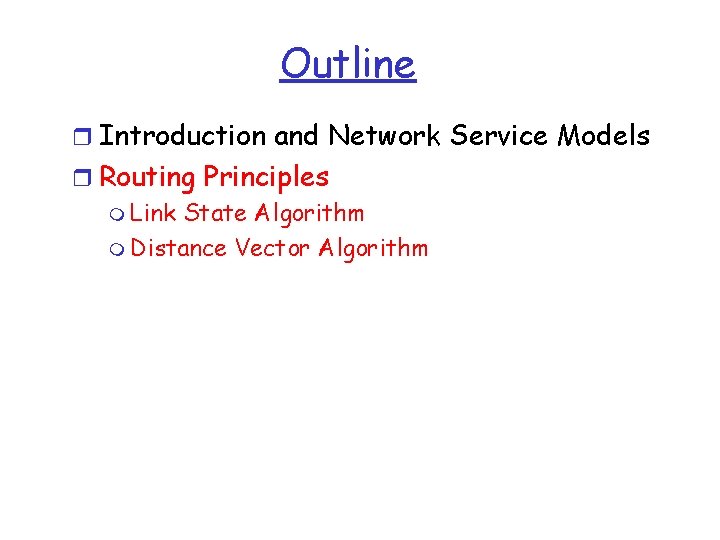 Outline

Introduction and Network Service Models
Routing Principles
Link State Algorithm
Distance Vector Algorithm